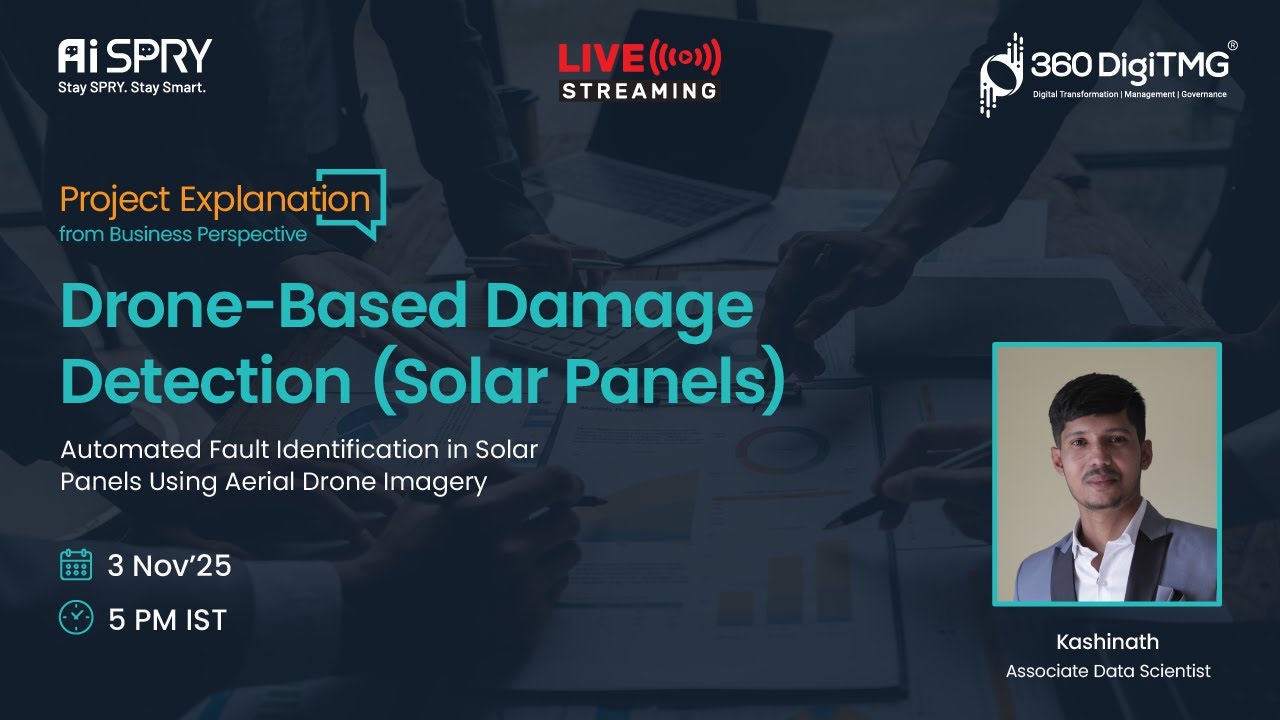 Ai SPRY
Stay SPRY. Stay Smart.

LIVE
STREAMING

360 DigiTMG®
Digital Transformation | Management | Governance

Project Explanation
from Business Perspective

Drone-Based Damage Detection (Solar Panels)

Automated Fault Identification in Solar Panels Using Aerial Drone Imagery

3 Nov'25

5 PM IST

Kashinath
Associate Data Scientist